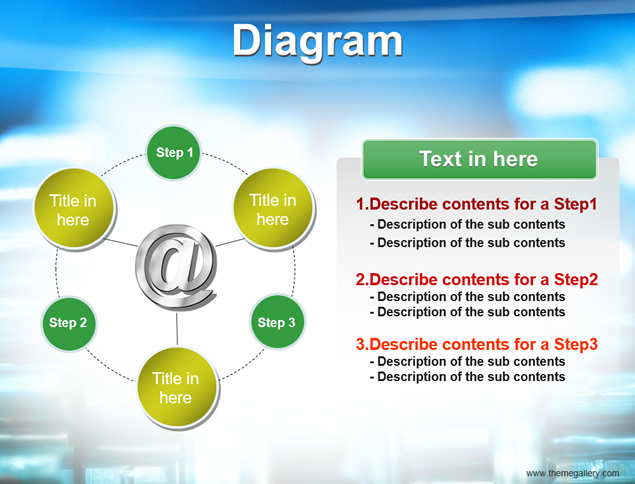 Diagram

Step 1

Title in here

Title in here

@

Step 2

Step 3

Title in here

Text in here

1.Describe contents for a Step1
- Description of the sub contents
- Description of the sub contents

2.Describe contents for a Step2
- Description of the sub contents
- Description of the sub contents

3.Describe contents for a Step3
- Description of the sub contents
- Description of the sub contents

www.themegallery.com